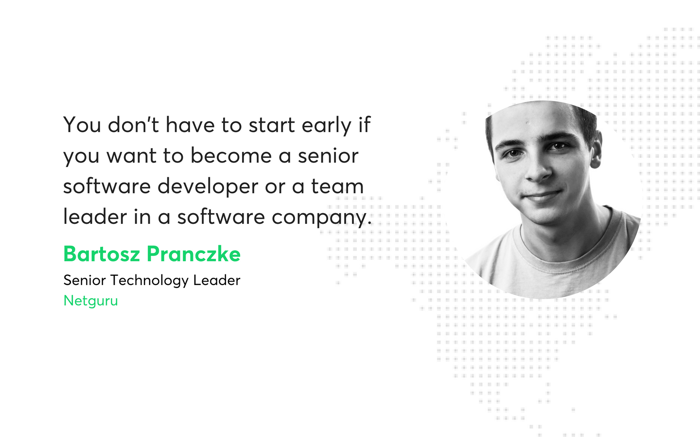 You don't have to start early if you want to become a senior software developer or a team leader in a software company.

Bartosz Pranczke

Senior Technology Leader

Netguru